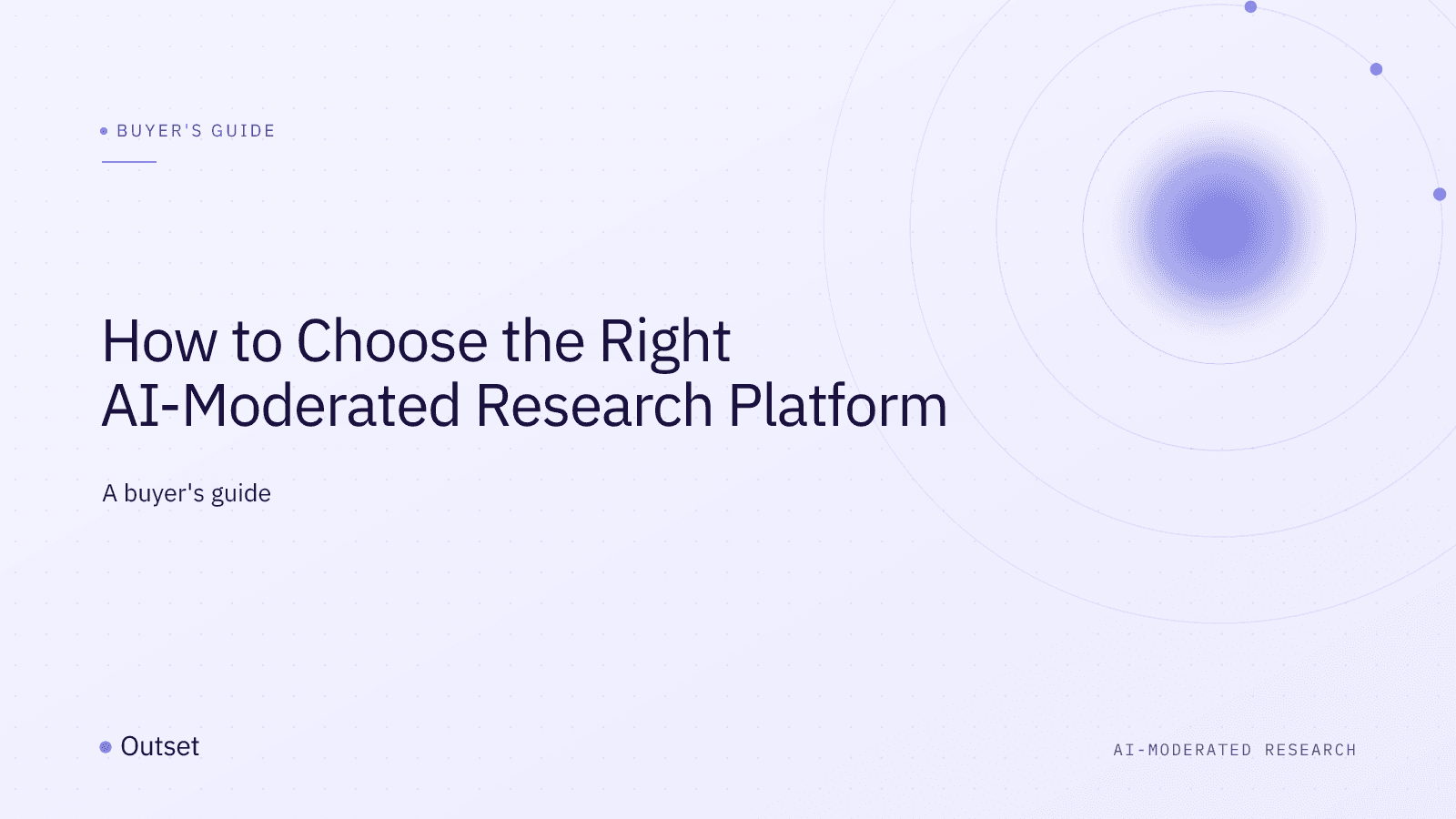 BUYER'S GUIDE

How to Choose the Right AI-Moderated Research Platform

A buyer's guide

Outset

AI-MODERATED RESEARCH